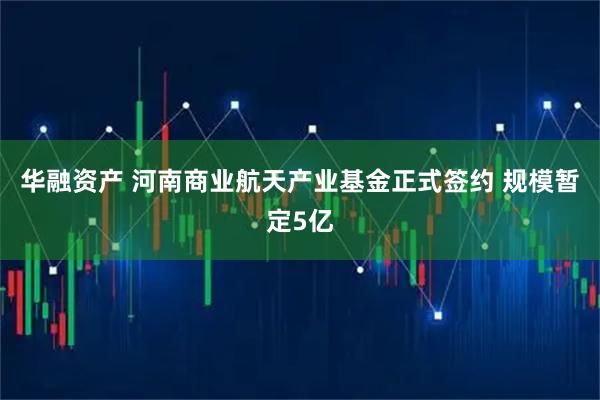 华融资产 河南商业航天产业基金正式签约 规模暂定5亿